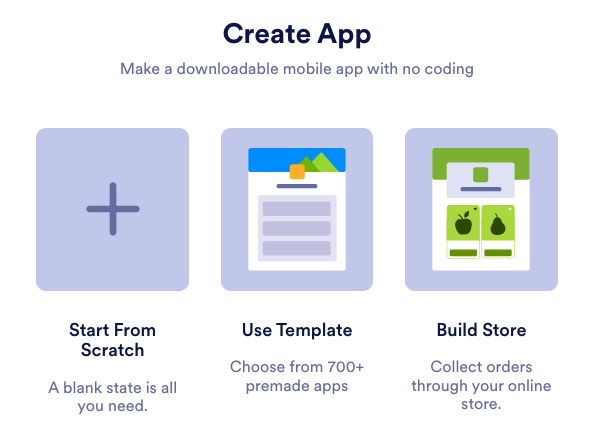 Create App

Make a downloadable mobile app with no coding

Start From Scratch

A blank state is all you need.

Use Template

Choose from 700+ premade apps

Build Store

Collect orders through your online store.